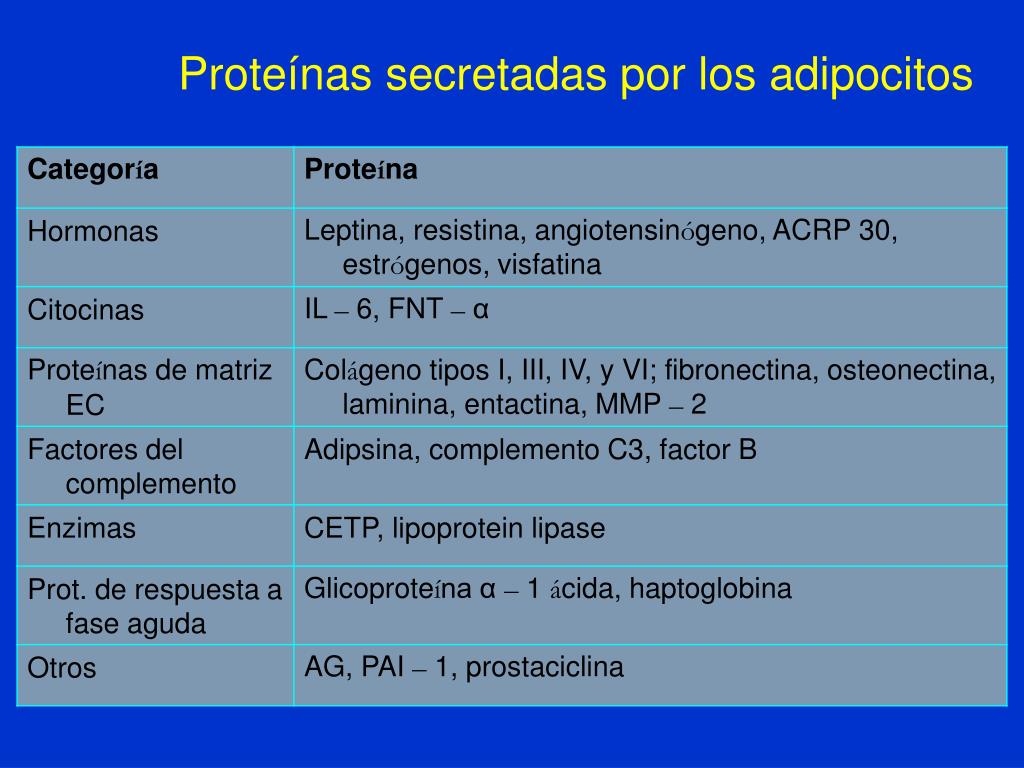 Proteínas secretadas por los adipocitos

| Categoría | Proteína |
|---|---|
| Hormonas | Leptina, resistina, angiotensinógeno, ACRP 30, estrógenos, visfatina |
| Citocinas | IL – 6, FNT – α |
| Proteínas de matriz EC | Colágeno tipos I, III, IV, y VI; fibronectina, osteonectina, laminina, entactina, MMP – 2 |
| Factores del complemento | Adipsina, complemento C3, factor B |
| Enzimas | CETP, lipoprotein lipase |
| Prot. de respuesta a fase aguda | Glicoproteína α – 1 ácida, haptoglobina |
| Otros | AG, PAI – 1, prostaciclina |